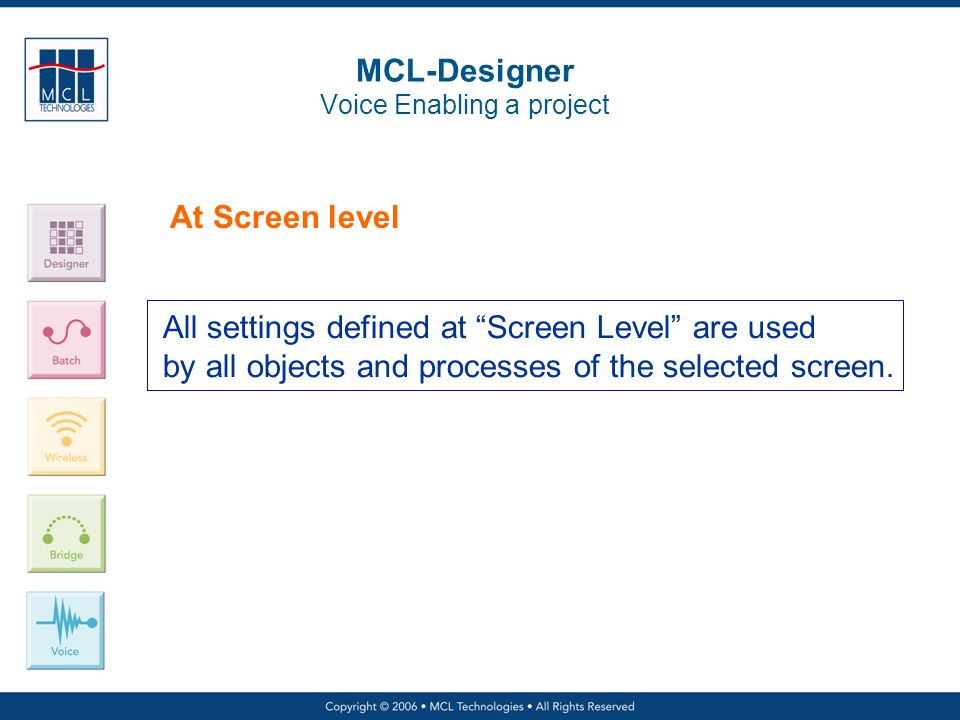 MCL TECHNOLOGIES

MCL-Designer
Voice Enabling a project

Designer

Batch

Wireless

Bridge

Voice

At Screen level

All settings defined at “Screen Level” are used by all objects and processes of the selected screen.

Copyright © 2006 • MCL Technologies • All Rights Reserved